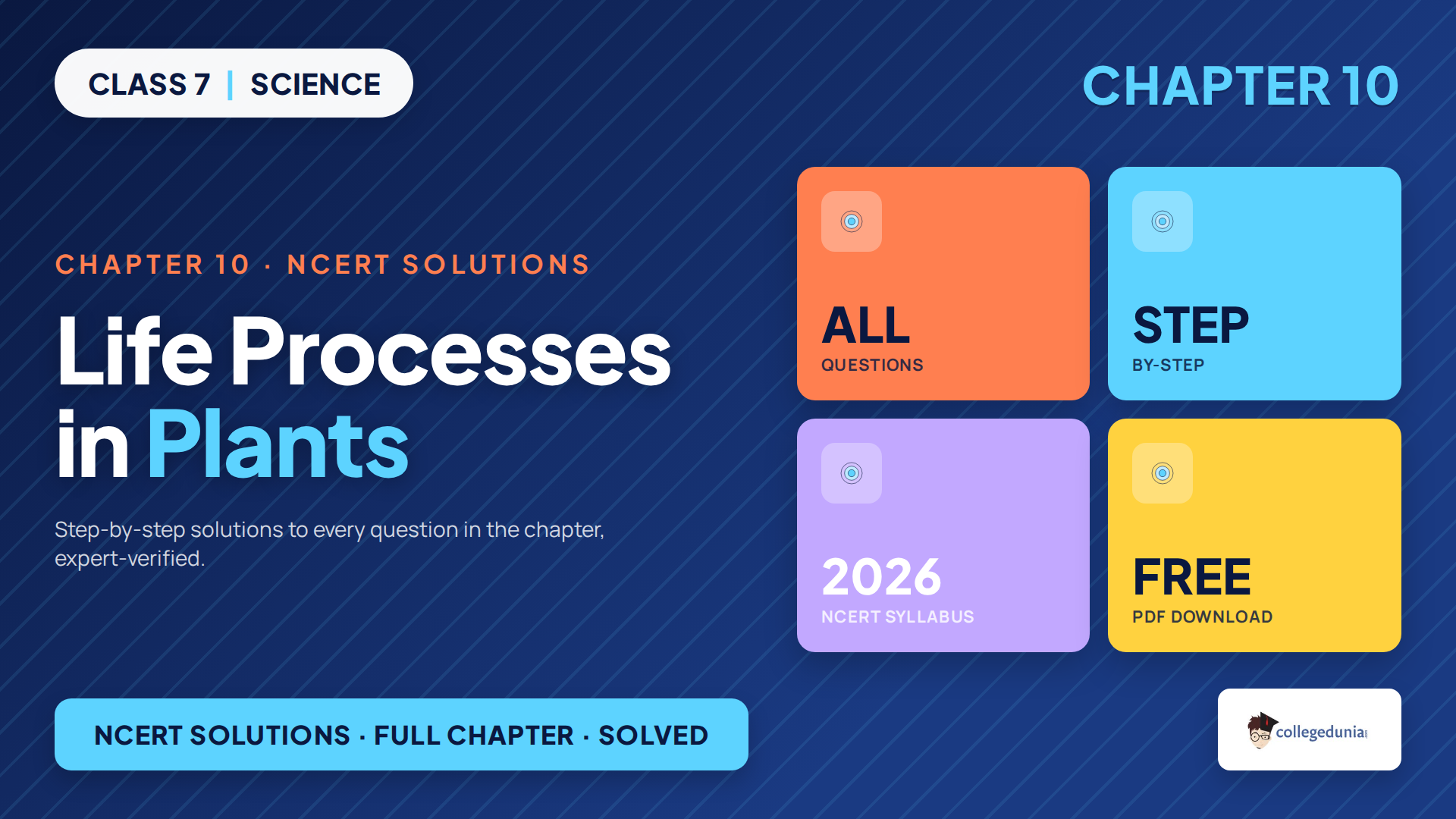 CLASS 7 | SCIENCE

CHAPTER 10

CHAPTER 10 · NCERT SOLUTIONS

Life Processes in Plants

Step-by-step solutions to every question in the chapter, expert-verified.

ALL
QUESTIONS

STEP
BY-STEP

2026
NCERT SYLLABUS

FREE
PDF DOWNLOAD

NCERT SOLUTIONS · FULL CHAPTER · SOLVED

collegedunia